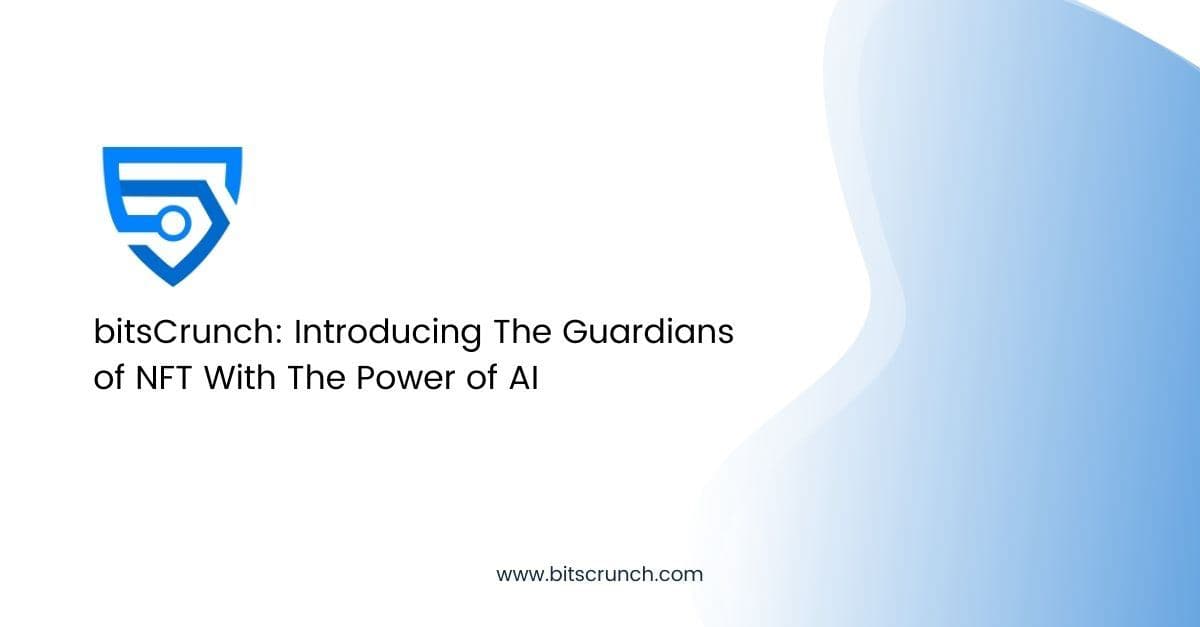 bitsCrunch: Introducing The Guardians of NFT With The Power of AI

www.bitscrunch.com